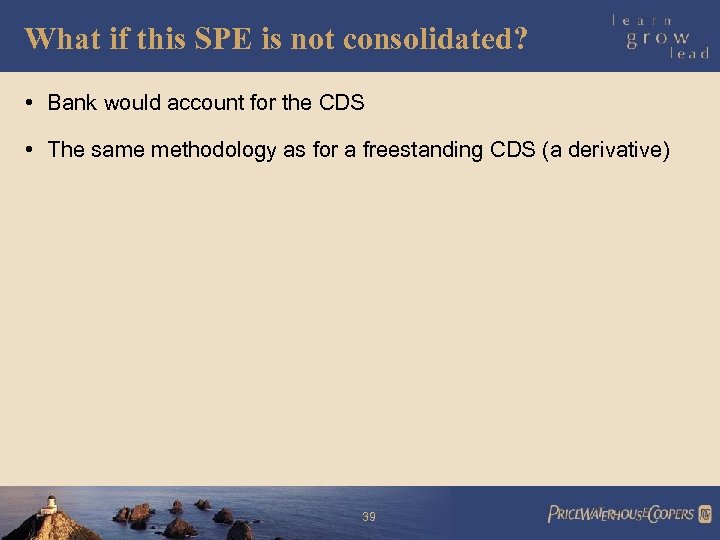 What if this SPE is not consolidated?

learn
grow
lead

• Bank would account for the CDS

• The same methodology as for a freestanding CDS (a derivative)

39

PRICEWATERHOUSECOOPERS